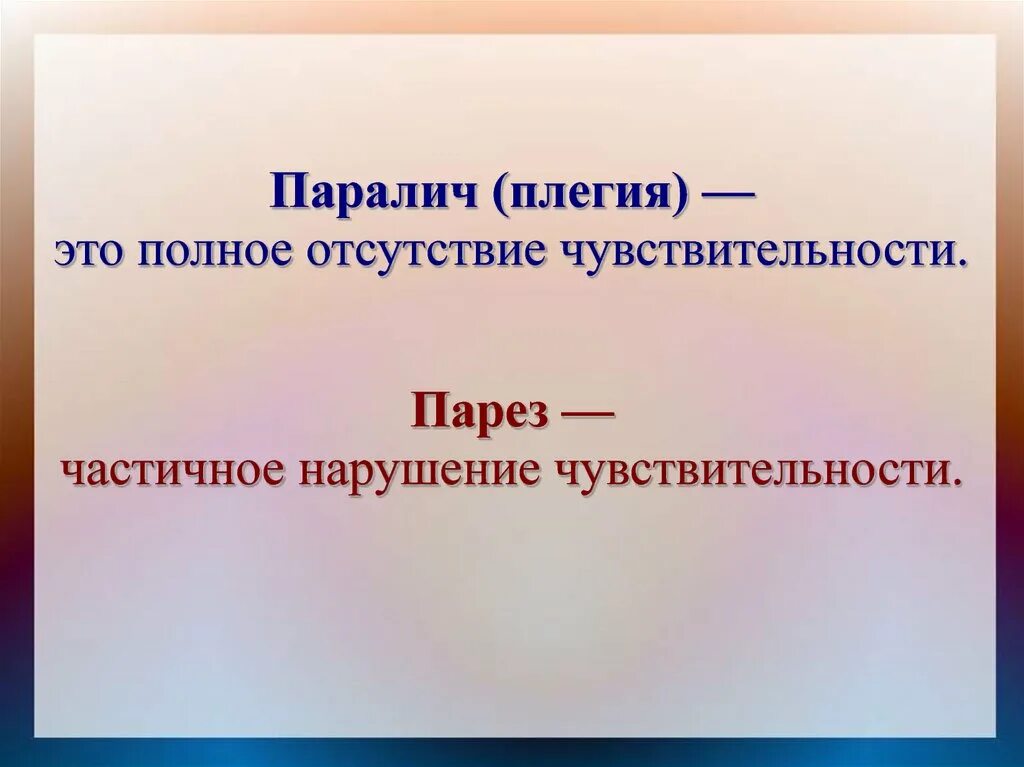 Паралич (плегия) —
это полное отсутствие чувствительности.

Парез —
частичное нарушение чувствительности.